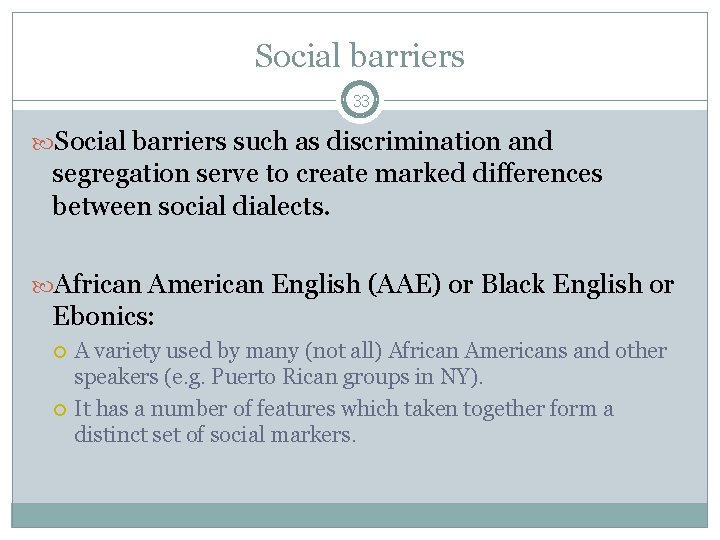 Social barriers

33

Social barriers such as discrimination and segregation serve to create marked differences between social dialects.

African American English (AAE) or Black English or Ebonics:

A variety used by many (not all) African Americans and other speakers (e.g. Puerto Rican groups in NY).

It has a number of features which taken together form a distinct set of social markers.